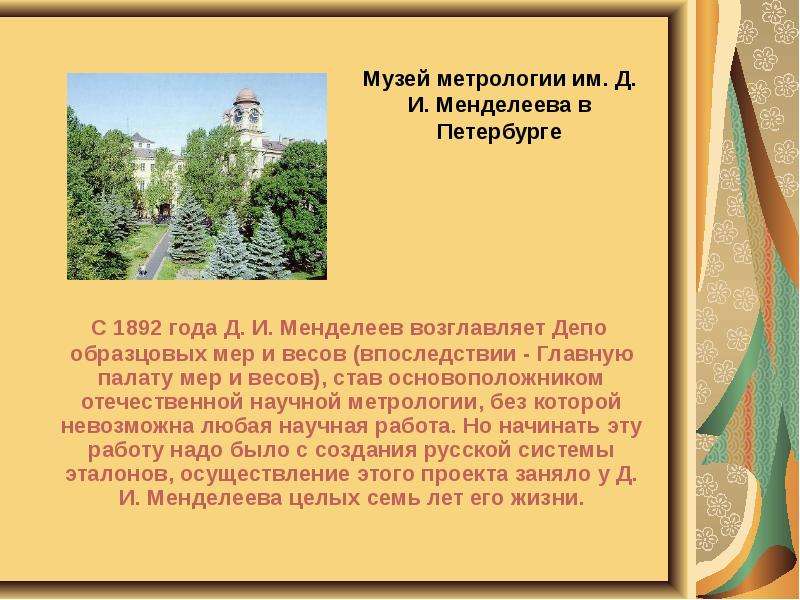 Музей метрологии им. Д. И. Менделеева в Петербурге

С 1892 года Д. И. Менделеев возглавляет Депо образцовых мер и весов (впоследствии - Главную палату мер и весов), став основоположником отечественной научной метрологии, без которой невозможна любая научная работа. Но начинать эту работу надо было с создания русской системы эталонов, осуществление этого проекта заняло у Д. И. Менделеева целых семь лет его жизни.